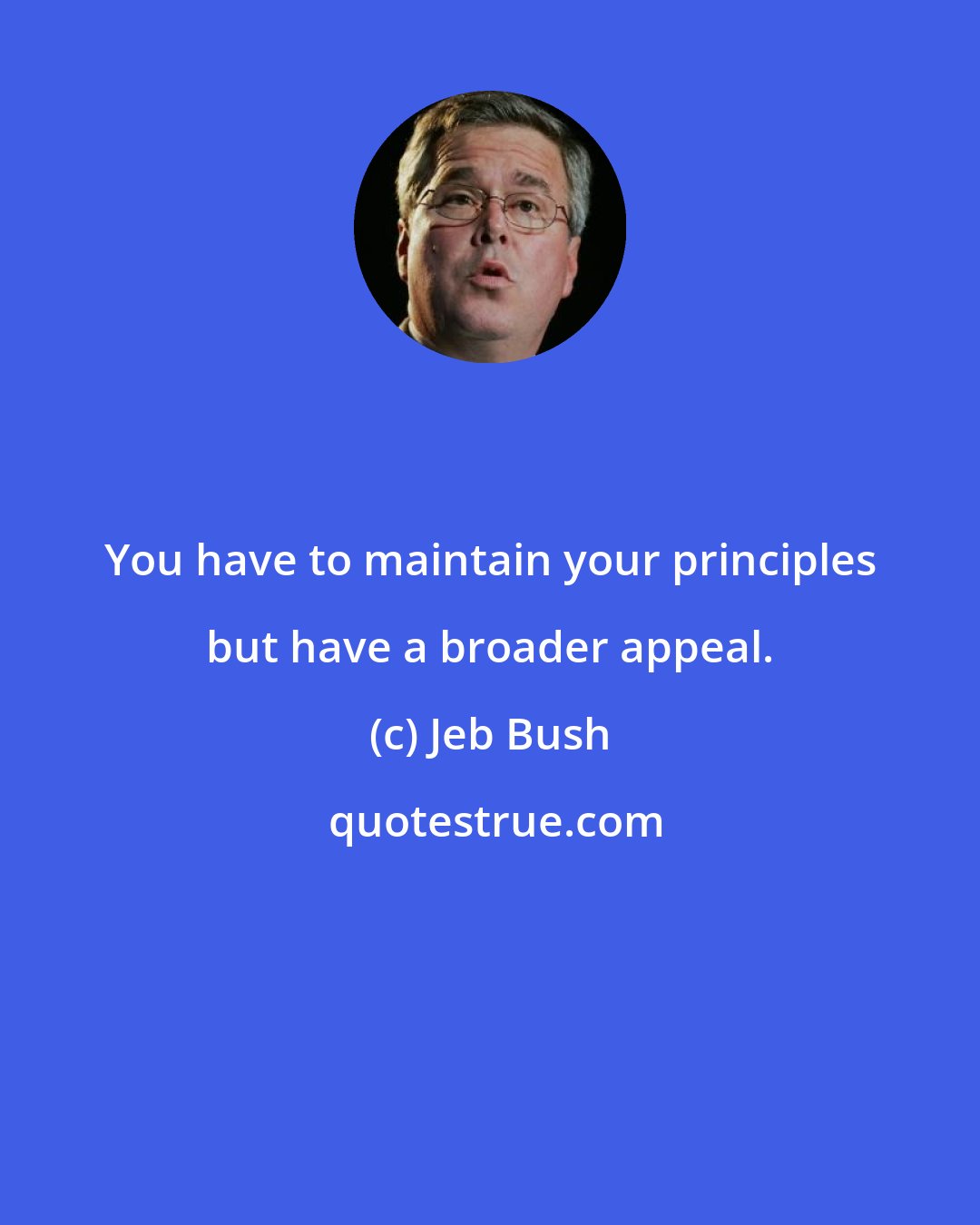 You have to maintain your principles but have a broader appeal.

(c) Jeb Bush

quotestrue.com